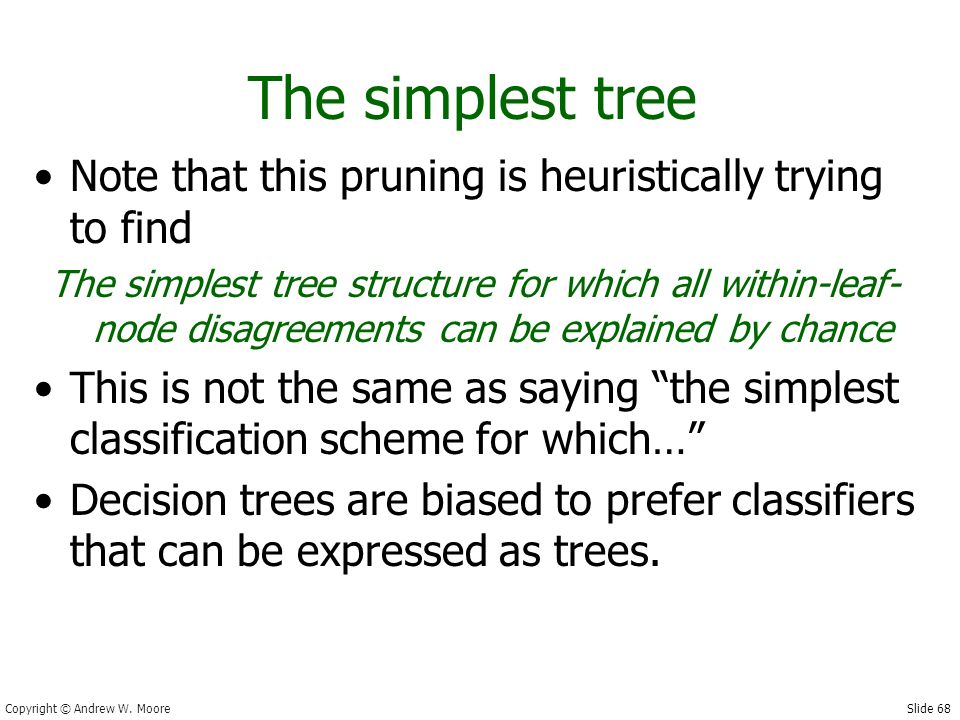 The simplest tree

• Note that this pruning is heuristically trying to find

The simplest tree structure for which all within-leaf-node disagreements can be explained by chance

• This is not the same as saying “the simplest classification scheme for which…”

• Decision trees are biased to prefer classifiers that can be expressed as trees.

Copyright © Andrew W. Moore

Slide 68